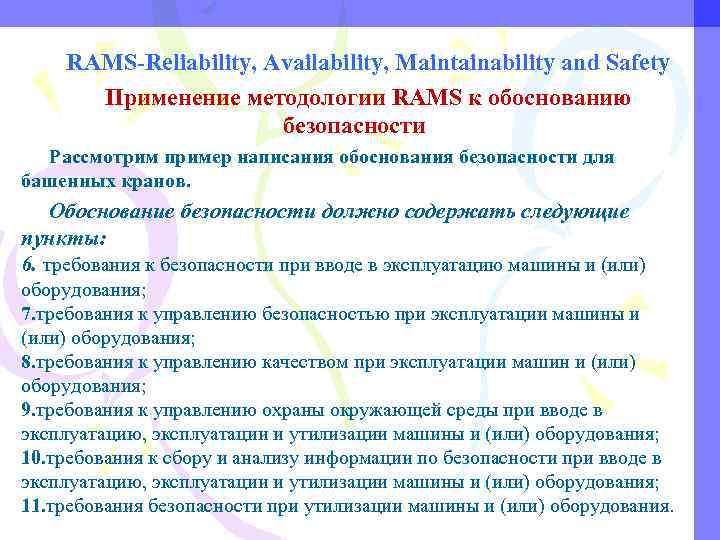 RAMS-Reliability, Availability, Maintainability and Safety

Применение методологии RAMS к обоснованию безопасности

Рассмотрим пример написания обоснования безопасности для башенных кранов.

Обоснование безопасности должно содержать следующие пункты:

6. требования к безопасности при вводе в эксплуатацию машины и (или) оборудования;
7.требования к управлению безопасностью при эксплуатации машины и (или) оборудования;
8.требования к управлению качеством при эксплуатации машин и (или) оборудования;
9.требования к управлению охраны окружающей среды при вводе в эксплуатацию, эксплуатации и утилизации машины и (или) оборудования;
10.требования к сбору и анализу информации по безопасности при вводе в эксплуатацию, эксплуатации и утилизации машины и (или) оборудования;
11.требования безопасности при утилизации машины и (или) оборудования.